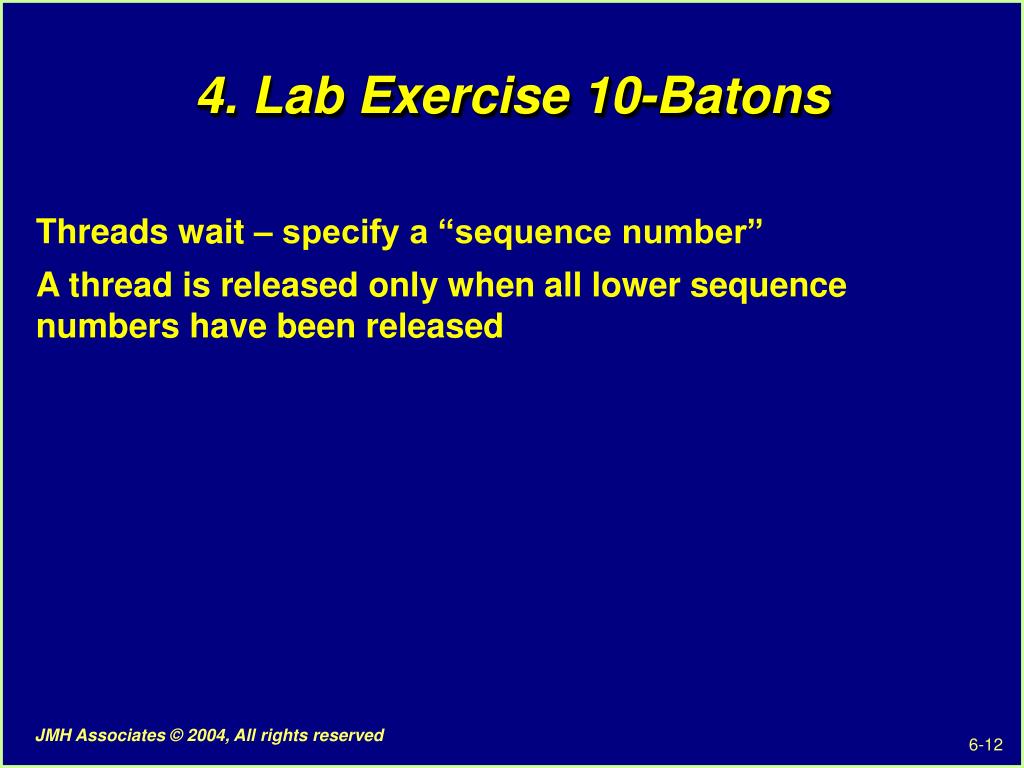 4. Lab Exercise 10-Batons

Threads wait – specify a “sequence number”

A thread is released only when all lower sequence numbers have been released

JMH Associates © 2004, All rights reserved

6-12